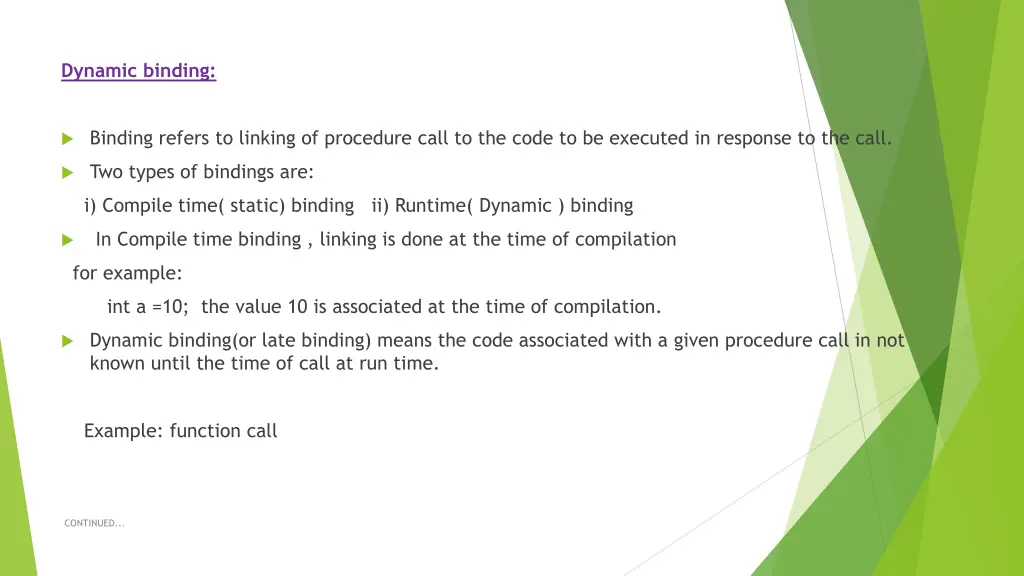 Dynamic binding:

Binding refers to linking of procedure call to the code to be executed in response to the call.

Two types of bindings are:

i) Compile time( static) binding ii) Runtime( Dynamic ) binding

In Compile time binding , linking is done at the time of compilation

for example:

int a =10; the value 10 is associated at the time of compilation.

Dynamic binding(or late binding) means the code associated with a given procedure call in not known until the time of call at run time.

Example: function call

CONTINUED...